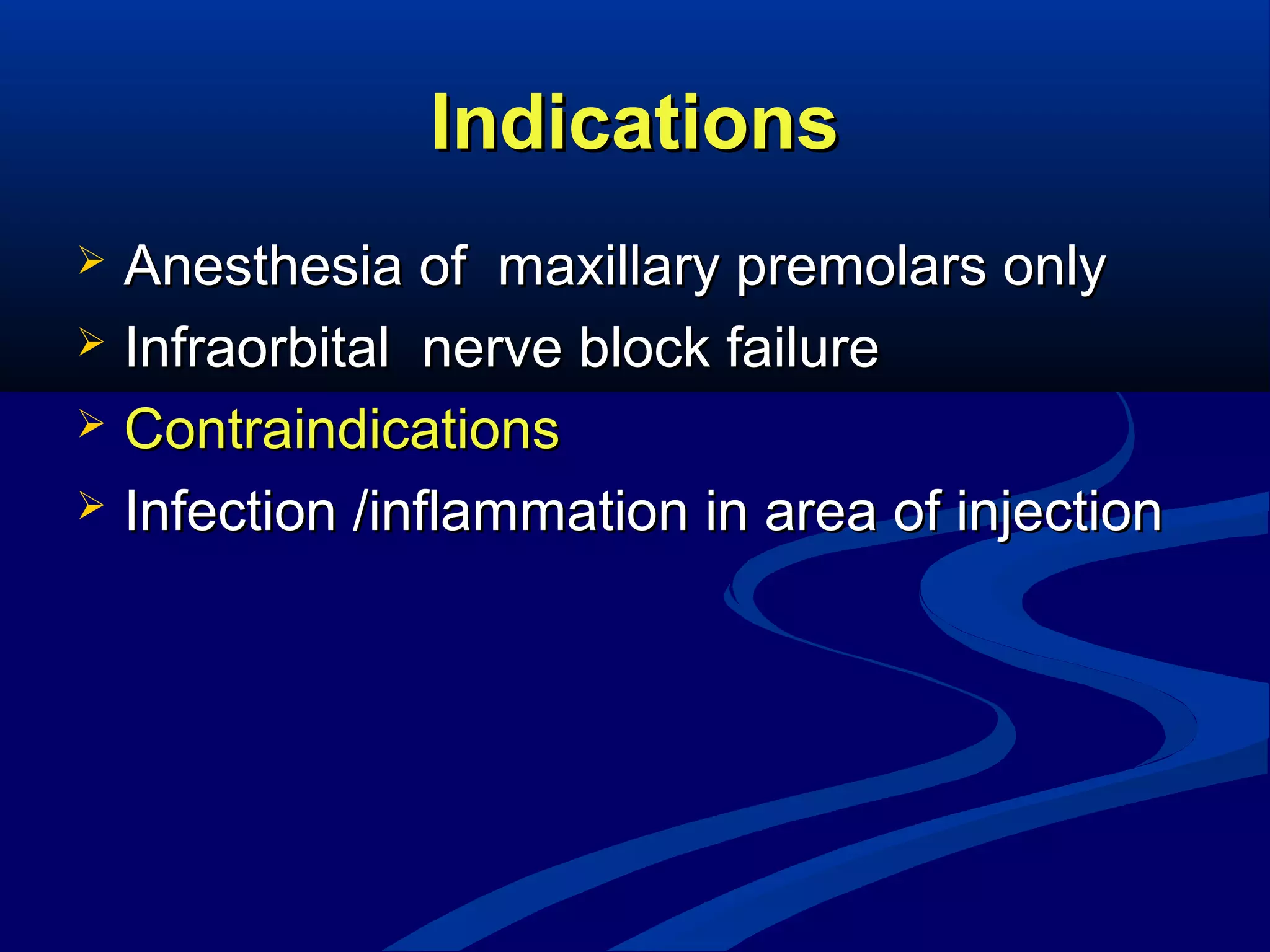 Indications

➢ Anesthesia of maxillary premolars only
➢ Infraorbital nerve block failure
➢ Contraindications
➢ Infection /inflammation in area of injection